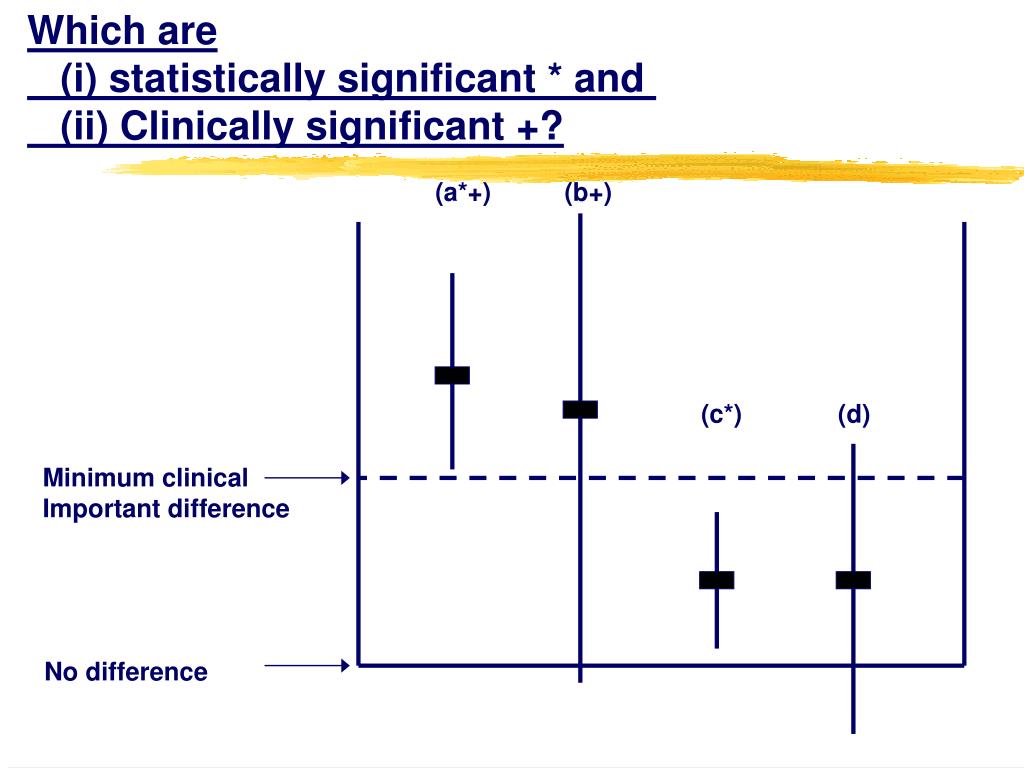 Which are
(i) statistically significant * and
(ii) Clinically significant +?

(a*+)
(b+)
(c*)
(d)

Minimum clinical Important difference

No difference